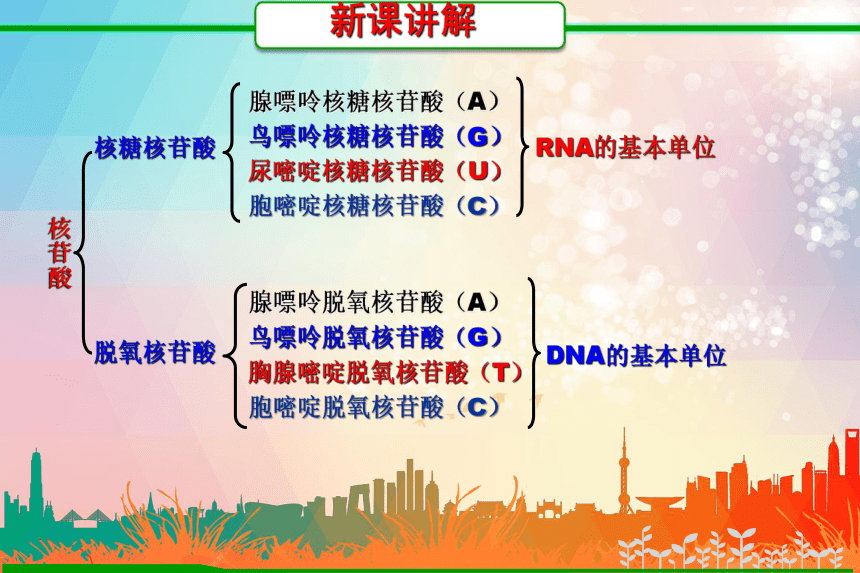 新课讲解

核苷酸

核糖核苷酸

腺嘌呤核糖核苷酸（A）
鸟嘌呤核糖核苷酸（G）
尿嘧啶核糖核苷酸（U）
胞嘧啶核糖核苷酸（C）

RNA的基本单位

脱氧核苷酸

腺嘌呤脱氧核苷酸（A）
鸟嘌呤脱氧核苷酸（G）
胸腺嘧啶脱氧核苷酸（T）
胞嘧啶脱氧核苷酸（C）

DNA的基本单位